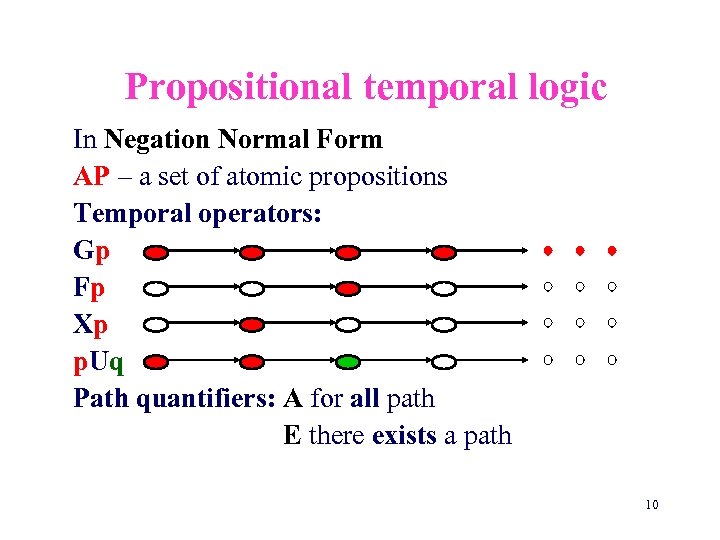 Propositional temporal logic

In Negation Normal Form

AP – a set of atomic propositions

Temporal operators:

Gp

Fp

Xp

pUq

Path quantifiers: A for all path

E there exists a path

10